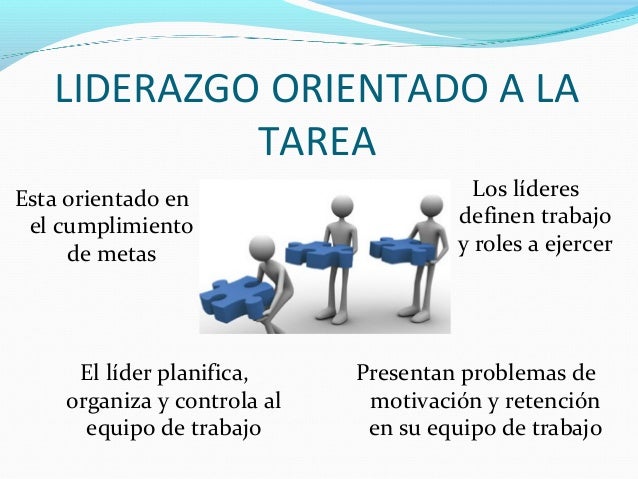 LIDERAZGO ORIENTADO A LA TAREA

Esta orientado en el cumplimiento de metas

Los líderes definen trabajo y roles a ejercer

El líder planifica, organiza y controla al equipo de trabajo

Presentan problemas de motivación y retención en su equipo de trabajo